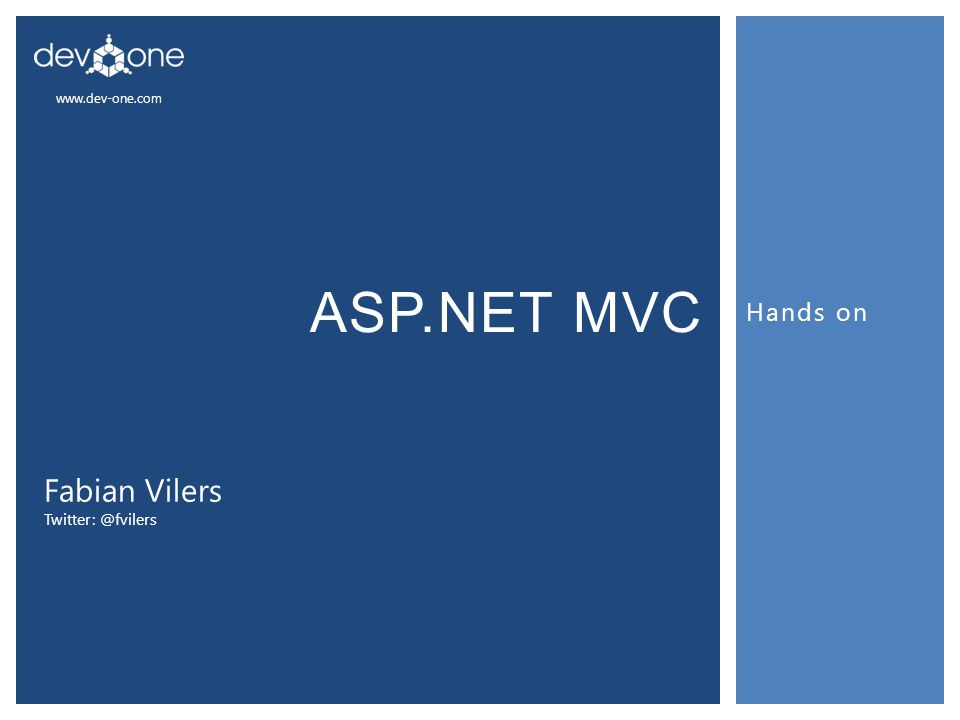 dev one

www.dev-one.com

ASP.NET MVC

Hands on

Fabian Vilers
Twitter: @fvilers